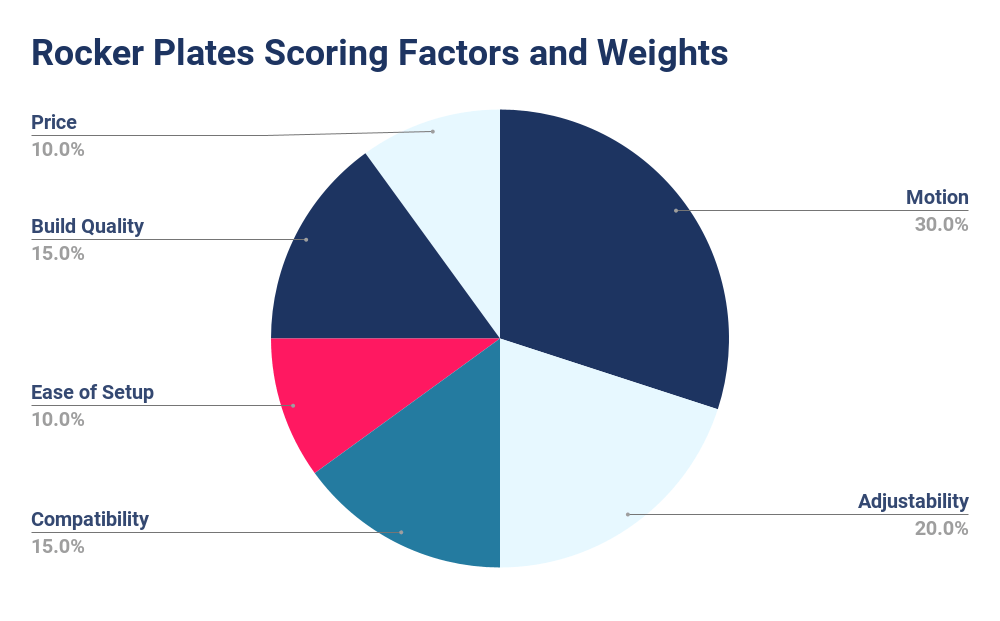 Rocker Plates Scoring Factors and Weights

Price
10.0%

Build Quality
15.0%

Ease of Setup
10.0%

Compatibility
15.0%

Motion
30.0%

Adjustability
20.0%